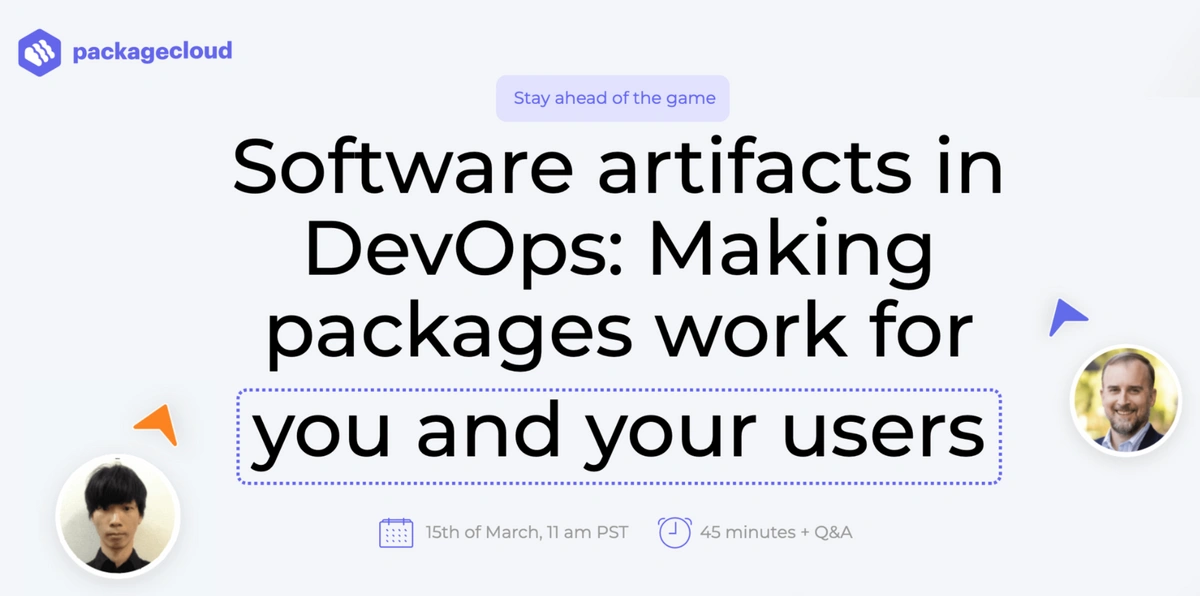 packagecloud

Stay ahead of the game

Software artifacts in DevOps: Making packages work for you and your users

15th of March, 11 am PST

45 minutes + Q&A